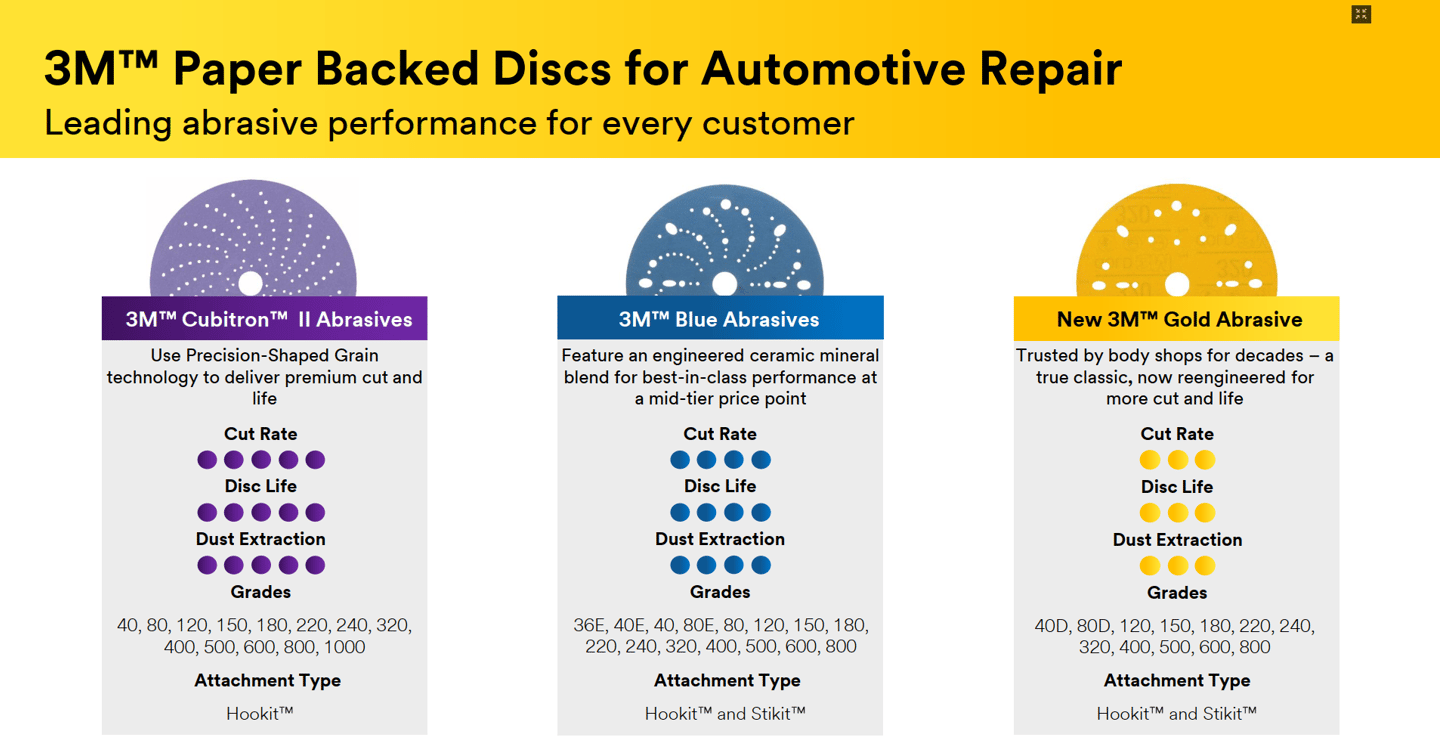 3M™ Paper Backed Discs for Automotive Repair
Leading abrasive performance for every customer

3M™ Cubitron™ II Abrasives

Use Precision-Shaped Grain technology to deliver premium cut and life

Cut Rate

Disc Life

Dust Extraction

Grades

40, 80, 120, 150, 180, 220, 240, 320, 400, 500, 600, 800, 1000

Attachment Type

Hookit™

3M™ Blue Abrasives

Feature an engineered ceramic mineral blend for best-in-class performance at a mid-tier price point

Cut Rate

Disc Life

Dust Extraction

Grades

36E, 40E, 40, 80E, 80, 120, 150, 180, 220, 240, 320, 400, 500, 600, 800

Attachment Type

Hookit™ and Stikit™

New 3M™ Gold Abrasive

Trusted by body shops for decades – a true classic, now reengineered for more cut and life

Cut Rate

Disc Life

Dust Extraction

Grades

40D, 80D, 120, 150, 180, 220, 240, 320, 400, 500, 600, 800

Attachment Type

Hookit™ and Stikit™